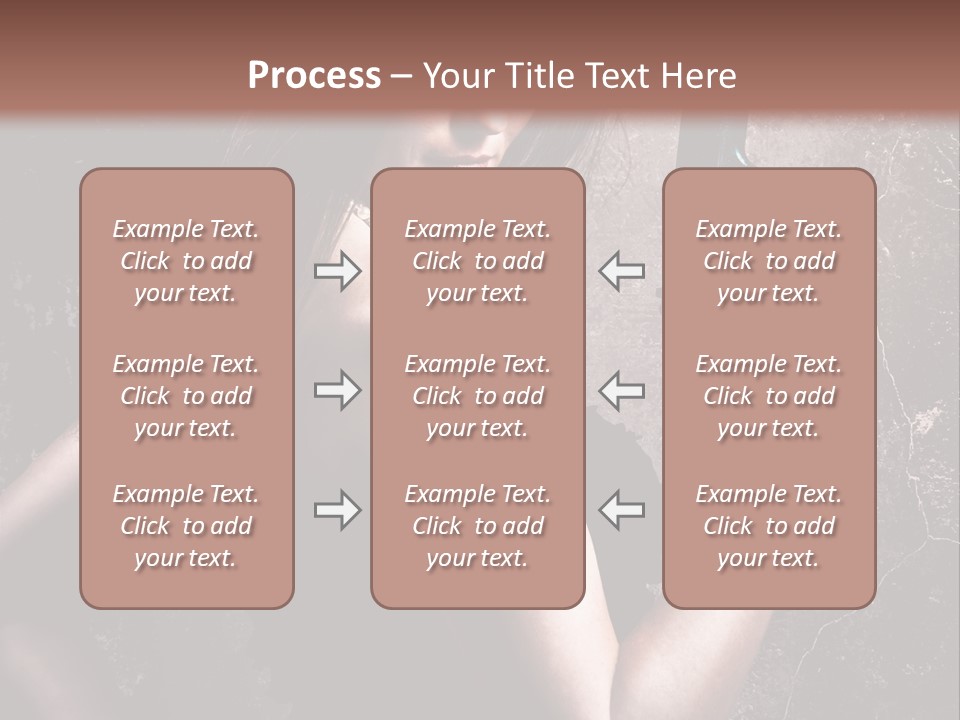 Process – Your Title Text Here

Example Text. Click to add your text.

Example Text. Click to add your text.

Example Text. Click to add your text.

Example Text. Click to add your text.

Example Text. Click to add your text.

Example Text. Click to add your text.

Example Text. Click to add your text.

Example Text. Click to add your text.

Example Text. Click to add your text.